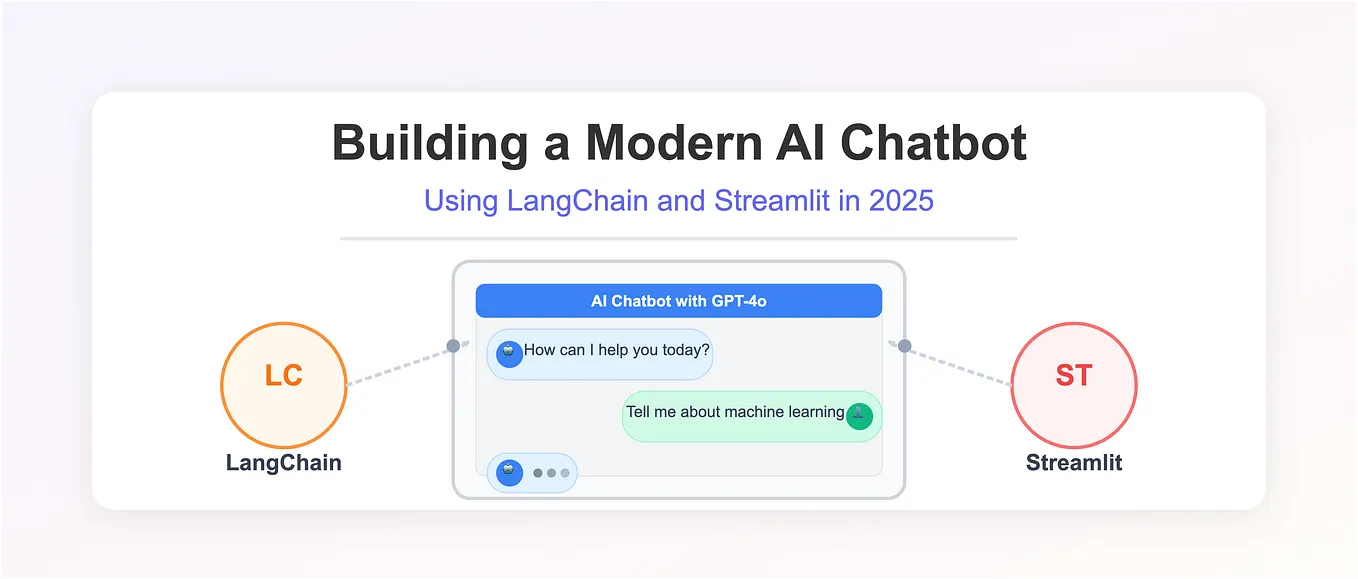 Building a Modern AI Chatbot

Using LangChain and Streamlit in 2025

AI Chatbot with GPT-4o

How can I help you today?

Tell me about machine learning

LC

LangChain

ST

Streamlit